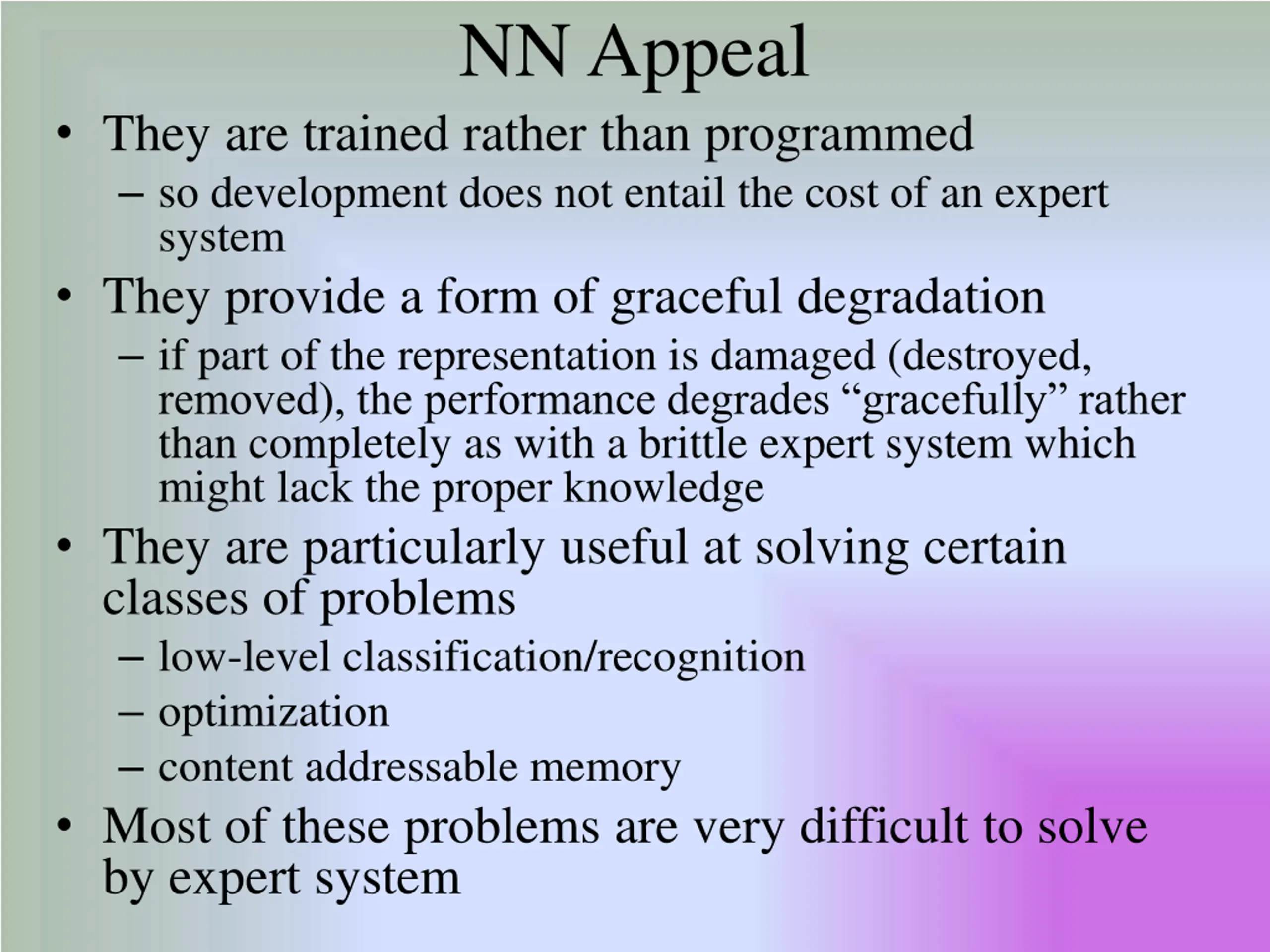 NN Appeal

• They are trained rather than programmed
– so development does not entail the cost of an expert system
• They provide a form of graceful degradation
– if part of the representation is damaged (destroyed, removed), the performance degrades “gracefully” rather than completely as with a brittle expert system which might lack the proper knowledge
• They are particularly useful at solving certain classes of problems
– low-level classification/recognition
– optimization
– content addressable memory
• Most of these problems are very difficult to solve by expert system